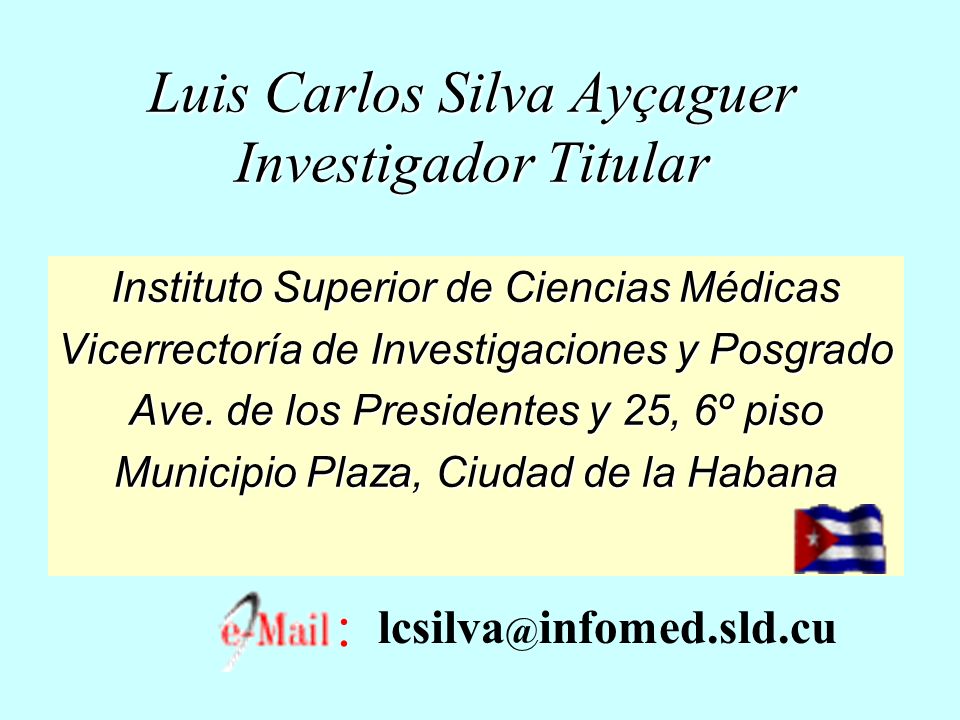 Luis Carlos Silva Ayçaguer
Investigador Titular

Instituto Superior de Ciencias Médicas
Vicerrectoría de Investigaciones y Posgrado
Ave. de los Presidentes y 25, 6º piso
Municipio Plaza, Ciudad de la Habana

e-Mail : lcsilva@infomed.sld.cu